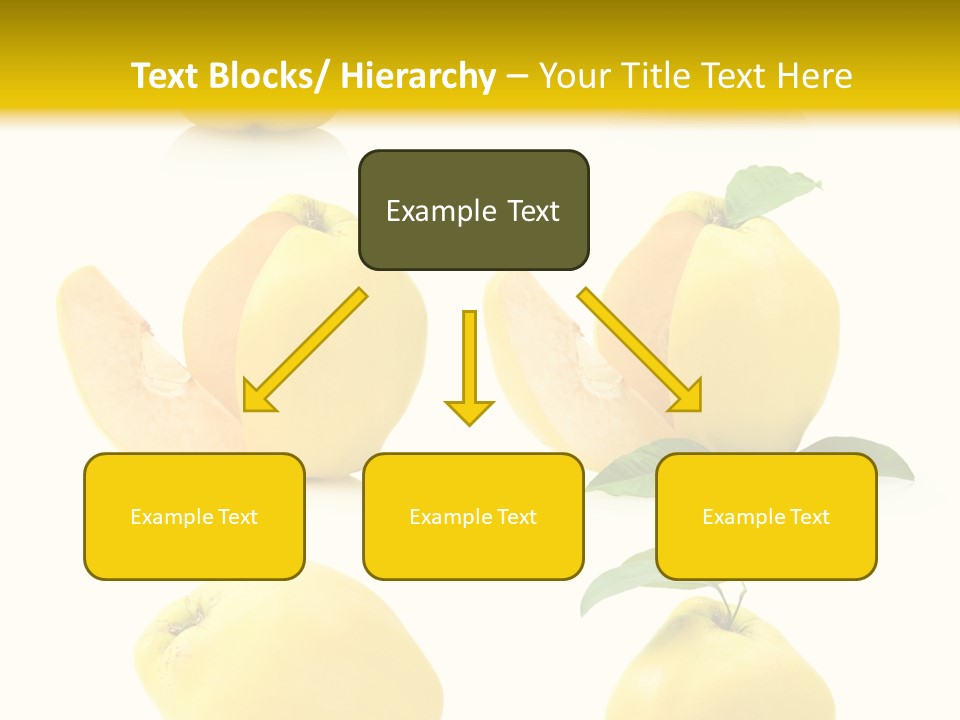 Text Blocks/ Hierarchy – Your Title Text Here

Example Text

Example Text

Example Text

Example Text